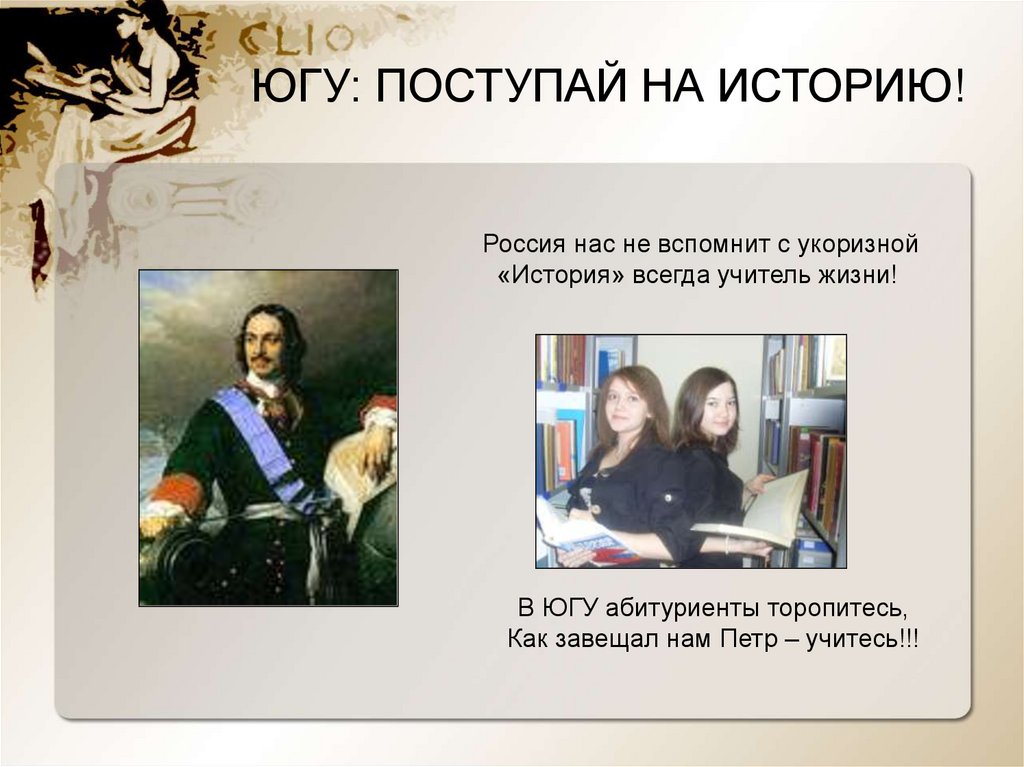 CLIO

ЮГУ: ПОСТУПАЙ НА ИСТОРИЮ!

Россия нас не вспомнит с укоризной
«История» всегда учитель жизни!

В ЮГУ абитуриенты торопитесь,
Как завещал нам Петр – учитесь!!!